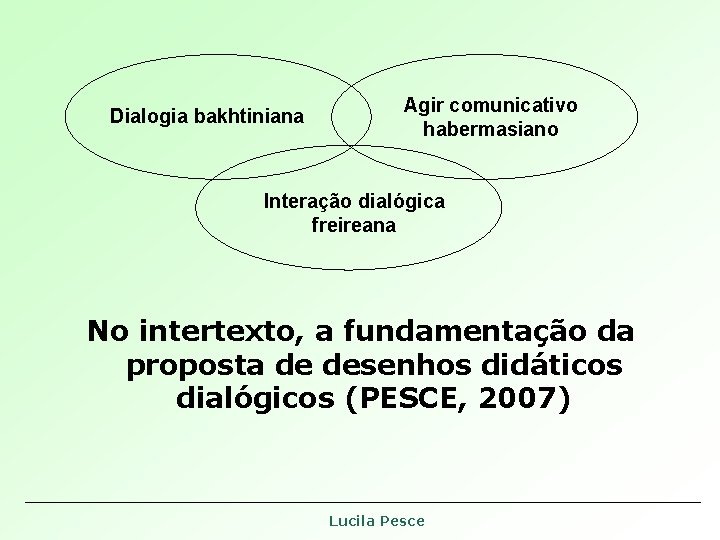 Dialogia bakhtiniana

Agir comunicativo
habermasiano

Interação dialógica
freireana

No intertexto, a fundamentação da proposta de desenhos didáticos dialógicos (PESCE, 2007)

Lucila Pesce